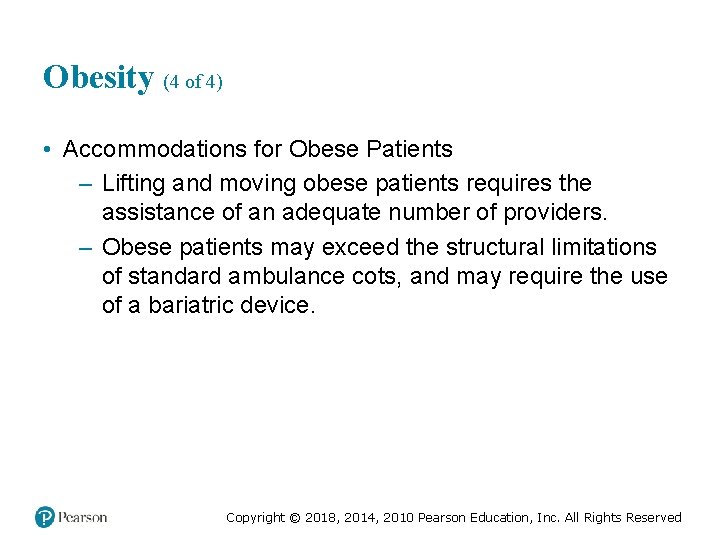 Obesity (4 of 4)

• Accommodations for Obese Patients
– Lifting and moving obese patients requires the assistance of an adequate number of providers.
– Obese patients may exceed the structural limitations of standard ambulance cots, and may require the use of a bariatric device.

Pearson

Copyright © 2018, 2014, 2010 Pearson Education, Inc. All Rights Reserved